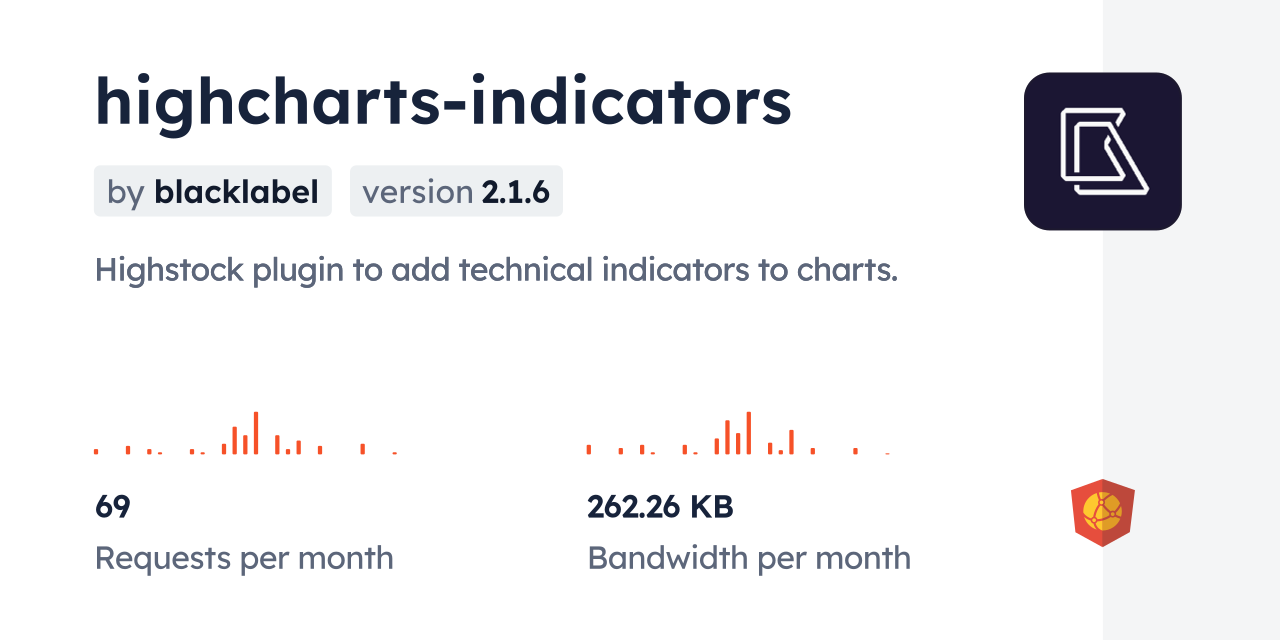 highcharts-indicators

by blacklabel version 2.1.6

Highstock plugin to add technical indicators to charts.

69
Requests per month

262.26 KB
Bandwidth per month